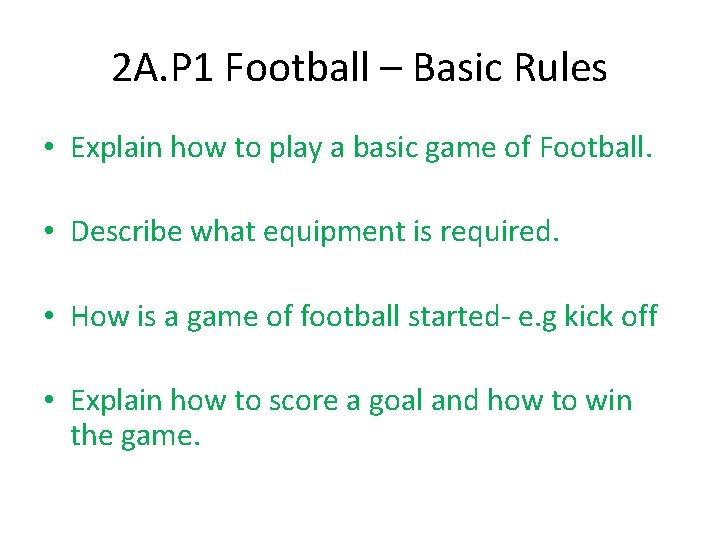 2A.P1 Football – Basic Rules

• Explain how to play a basic game of Football.

• Describe what equipment is required.

• How is a game of football started- e.g kick off

• Explain how to score a goal and how to win the game.